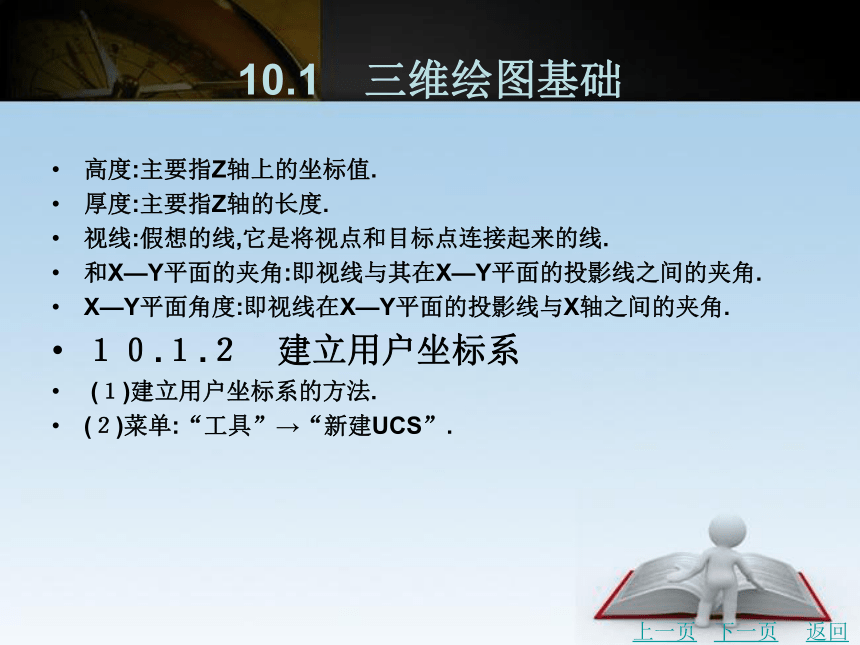 10.1　三维绘图基础

• 高度:主要指Z轴上的坐标值.
• 厚度:主要指Z轴的长度.
• 视线:假想的线,它是将视点和目标点连接起来的线.
• 和X—Y平面的夹角:即视线与其在X—Y平面的投影线之间的夹角.
• X—Y平面角度:即视线在X—Y平面的投影线与X轴之间的夹角.
• １０.１.２　建立用户坐标系
• (１)建立用户坐标系的方法.
• (２)菜单:“工具”→“新建UCS”.

上一页　下一页　返回